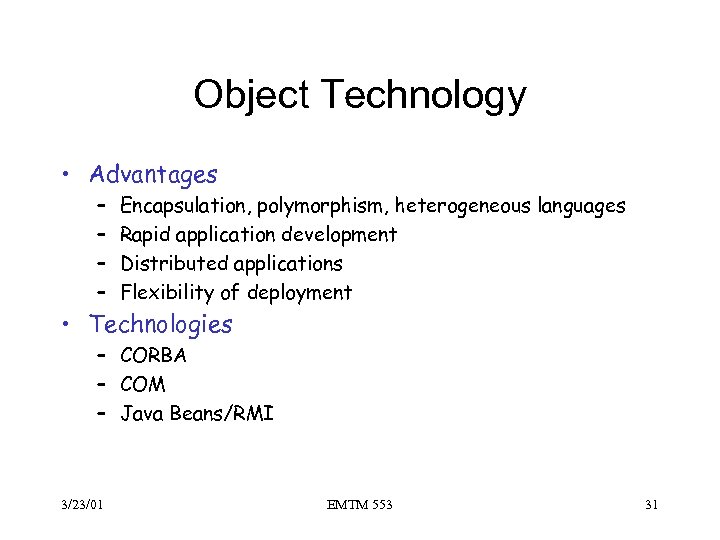 Object Technology

• Advantages
– Encapsulation, polymorphism, heterogeneous languages
– Rapid application development
– Distributed applications
– Flexibility of deployment
• Technologies
– CORBA
– COM
– Java Beans/RMI

3/23/01 EMTM 553 31